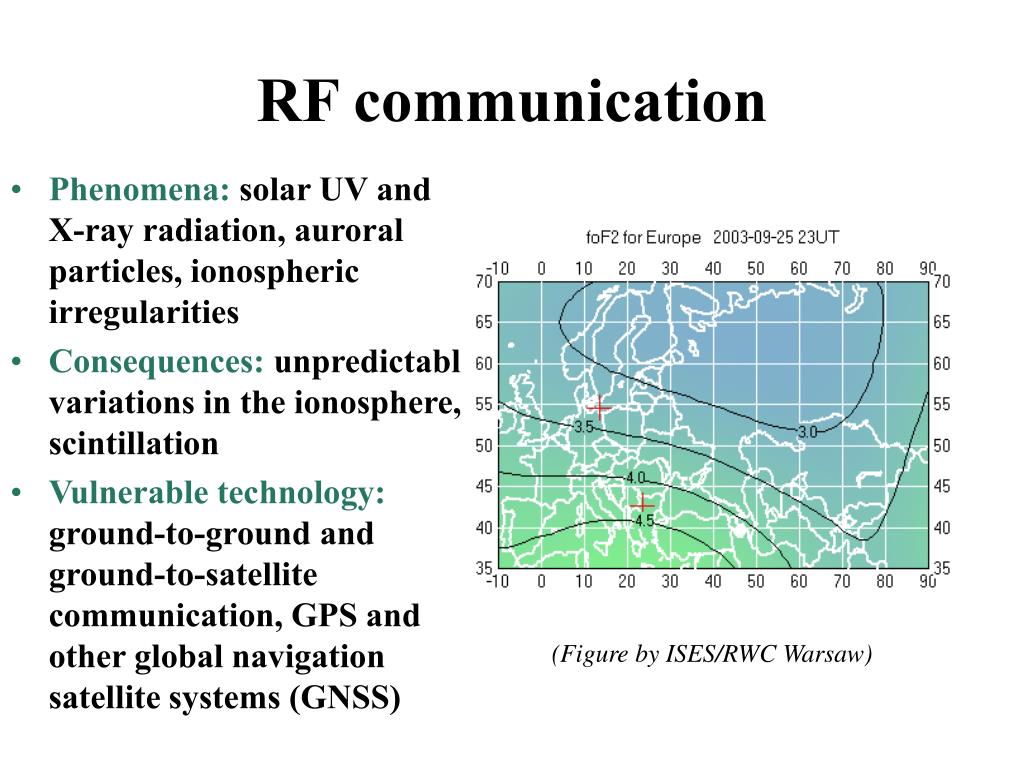 RF communication

• Phenomena: solar UV and X-ray radiation, auroral particles, ionospheric irregularities
• Consequences: unpredictabl variations in the ionosphere, scintillation
• Vulnerable technology: ground-to-ground and ground-to-satellite communication, GPS and other global navigation satellite systems (GNSS)

foF2 for Europe 2003-09-25 23UT

-10 0 10 20 30 40 50 60 70 80 90

70 65 60 55 50 45 40 35

70 65 60 55 50 45 40 35

3.5 3.0 4.0 4.5

-10 0 10 20 30 40 50 60 70 80 90

(Figure by ISES/RWC Warsaw)